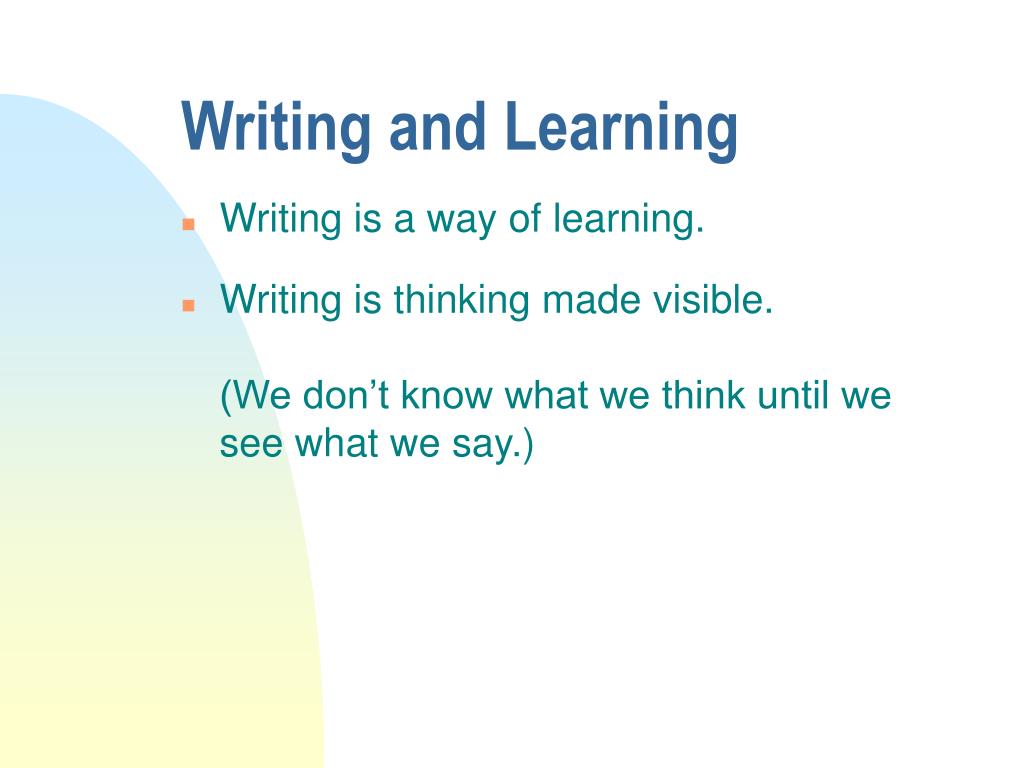 Writing and Learning

- Writing is a way of learning.
- Writing is thinking made visible.

(We don’t know what we think until we see what we say.)